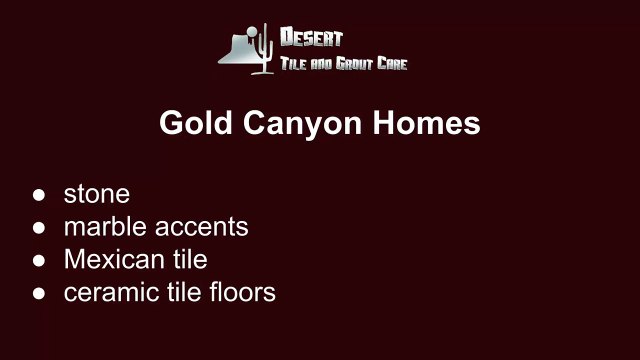 DESERT
TILE AND GROUT CARE

Gold Canyon Homes

● stone
● marble accents
● Mexican tile
● ceramic tile floors